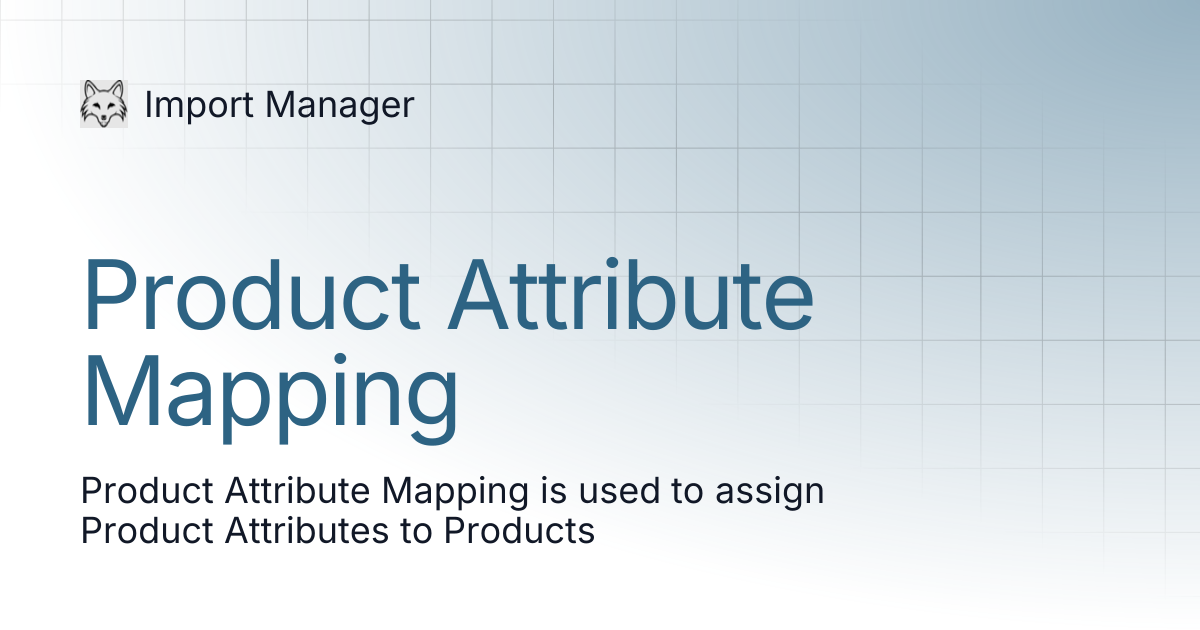 Import Manager

Product Attribute Mapping

Product Attribute Mapping is used to assign Product Attributes to Products